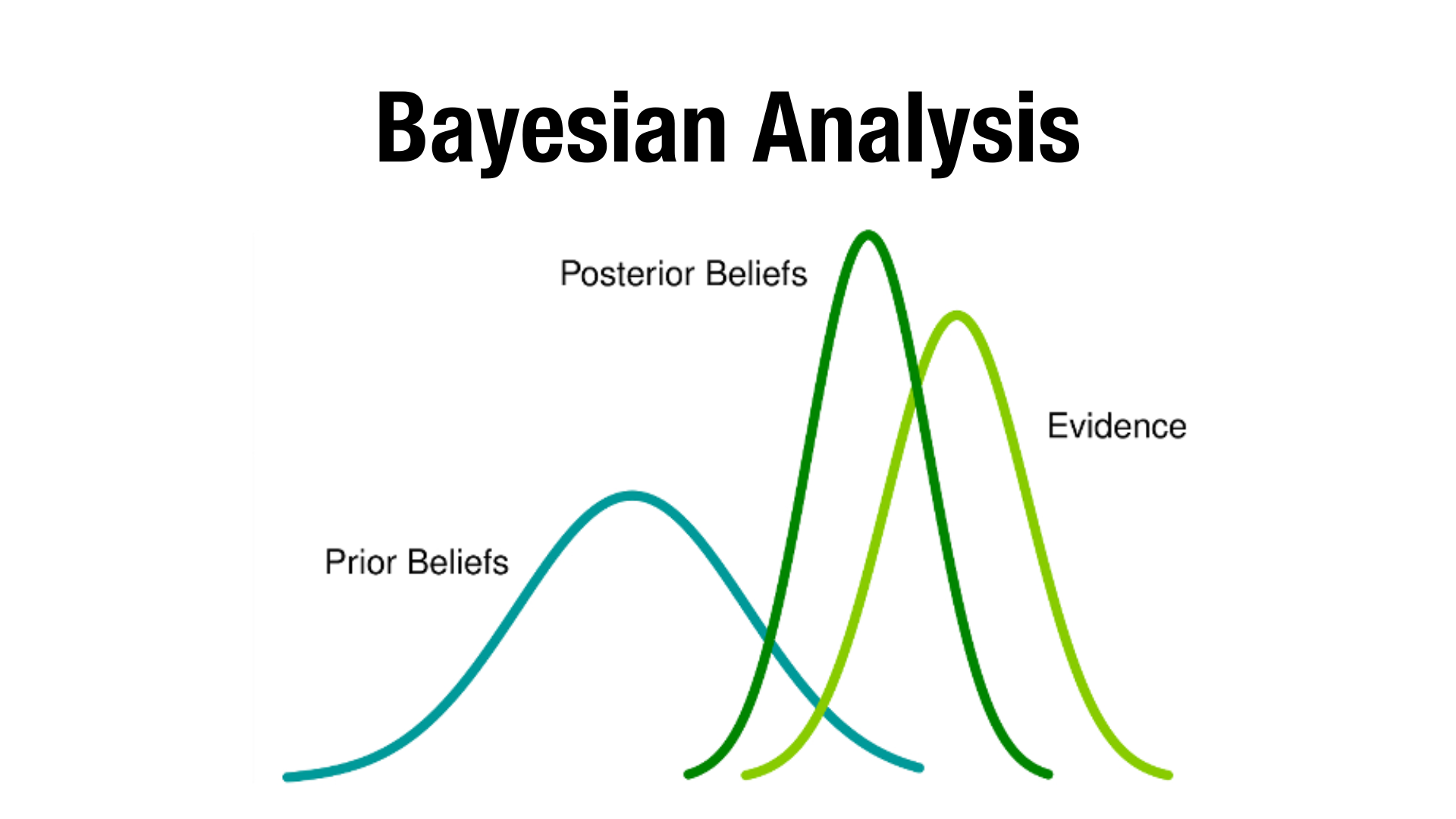 Bayesian Analysis

Posterior Beliefs

Evidence

Prior Beliefs